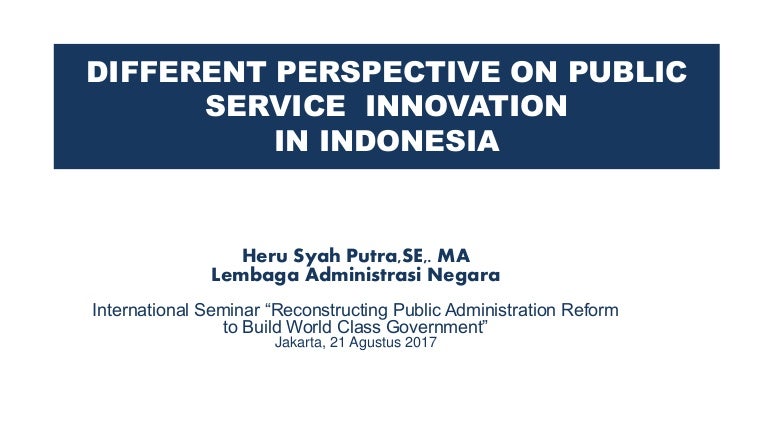 DIFFERENT PERSPECTIVE ON PUBLIC SERVICE INNOVATION IN INDONESIA

Heru Syah Putra,SE,. MA
Lembaga Administrasi Negara

International Seminar “Reconstructing Public Administration Reform to Build World Class Government”
Jakarta, 21 Agustus 2017